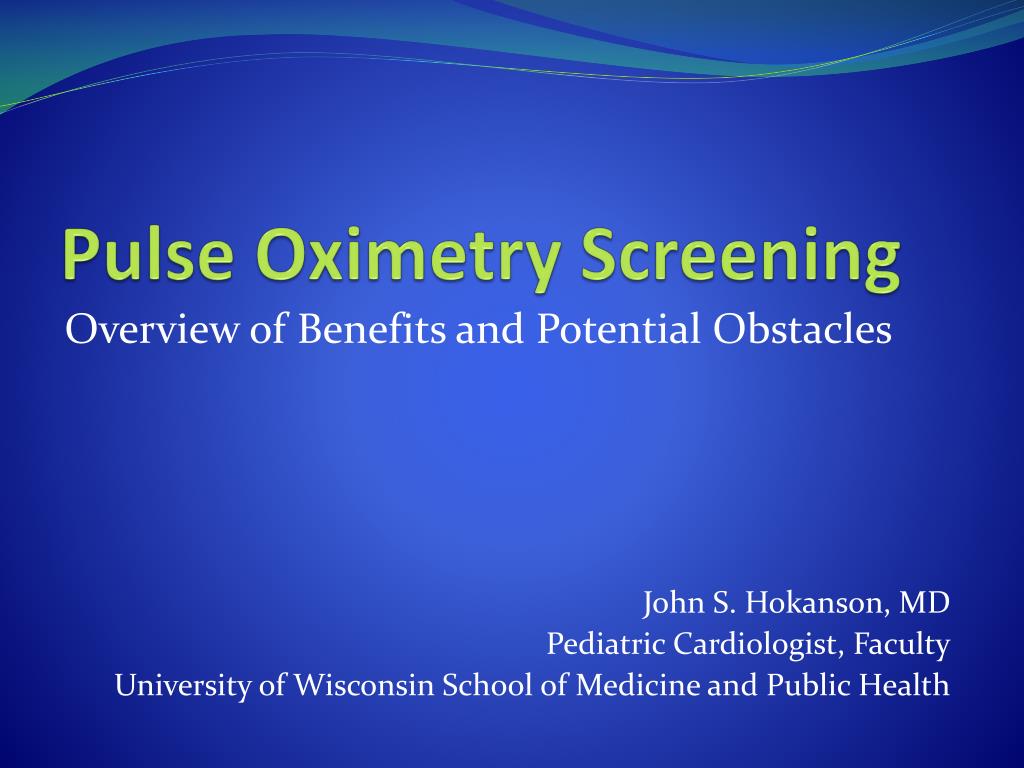 Pulse Oximetry Screening
Overview of Benefits and Potential Obstacles

John S. Hokanson, MD
Pediatric Cardiologist, Faculty
University of Wisconsin School of Medicine and Public Health